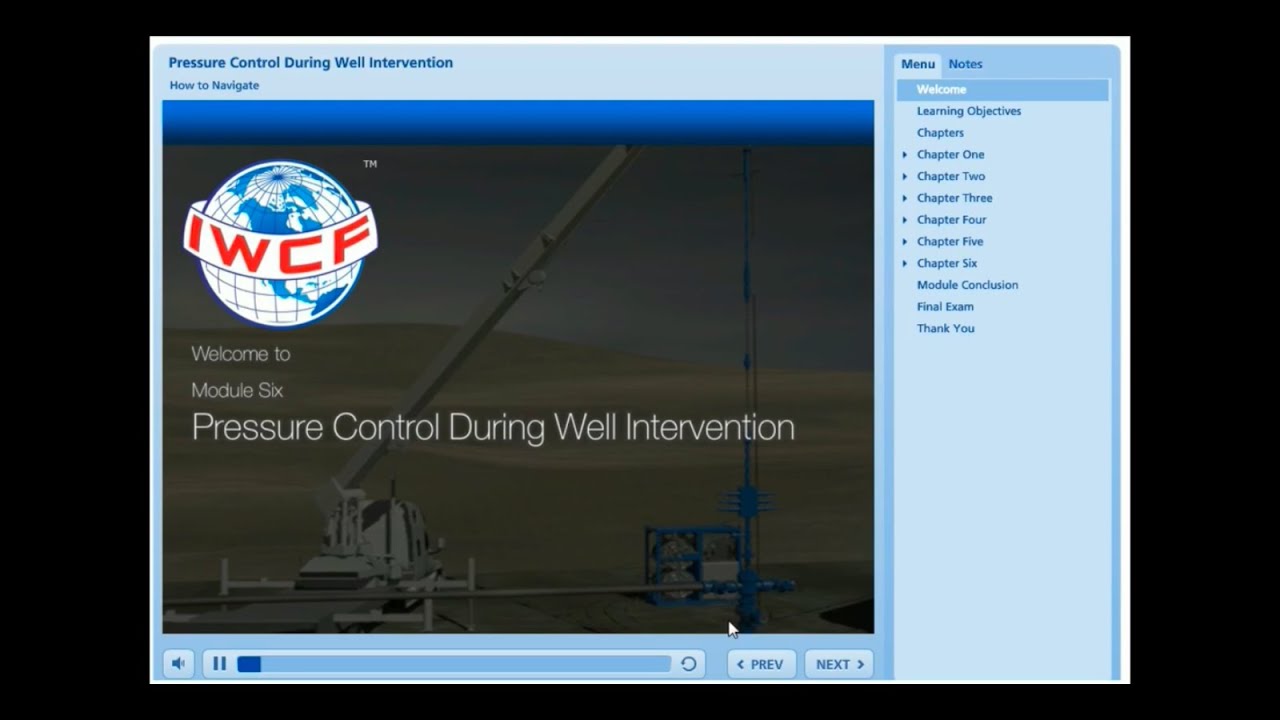 Pressure Control During Well Intervention

How to Navigate

IWCF ™

Welcome to

Module Six

Pressure Control During Well Intervention

PREV

NEXT

Menu Notes

Welcome

Learning Objectives

Chapters

Chapter One

Chapter Two

Chapter Three

Chapter Four

Chapter Five

Chapter Six

Module Conclusion

Final Exam

Thank You